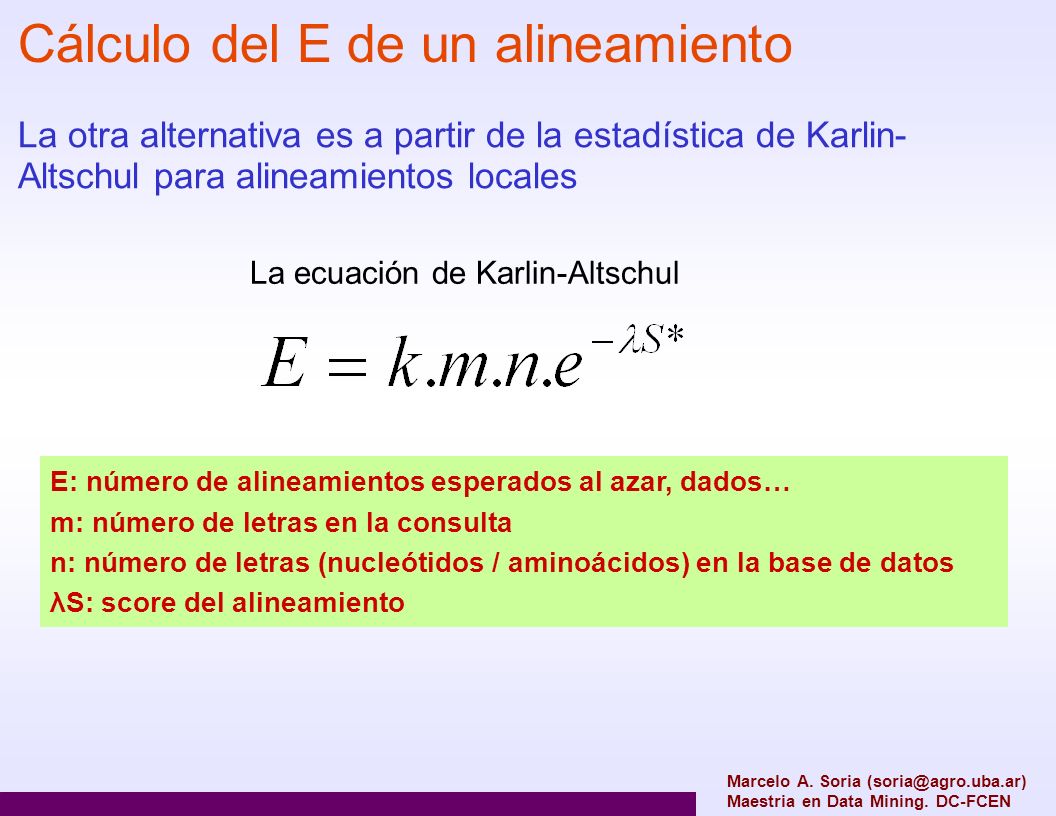 Cálculo del E de un alineamiento

La otra alternativa es a partir de la estadística de Karlin-Altschul para alineamientos locales

La ecuación de Karlin-Altschul

$E = k.m.n.e^{-\lambda S*}$

E: número de alineamientos esperados al azar, dados…
m: número de letras en la consulta
n: número de letras (nucleótidos / aminoácidos) en la base de datos
λS: score del alineamiento

Marcelo A. Soria (soria@agro.uba.ar)
Maestria en Data Mining. DC-FCEN